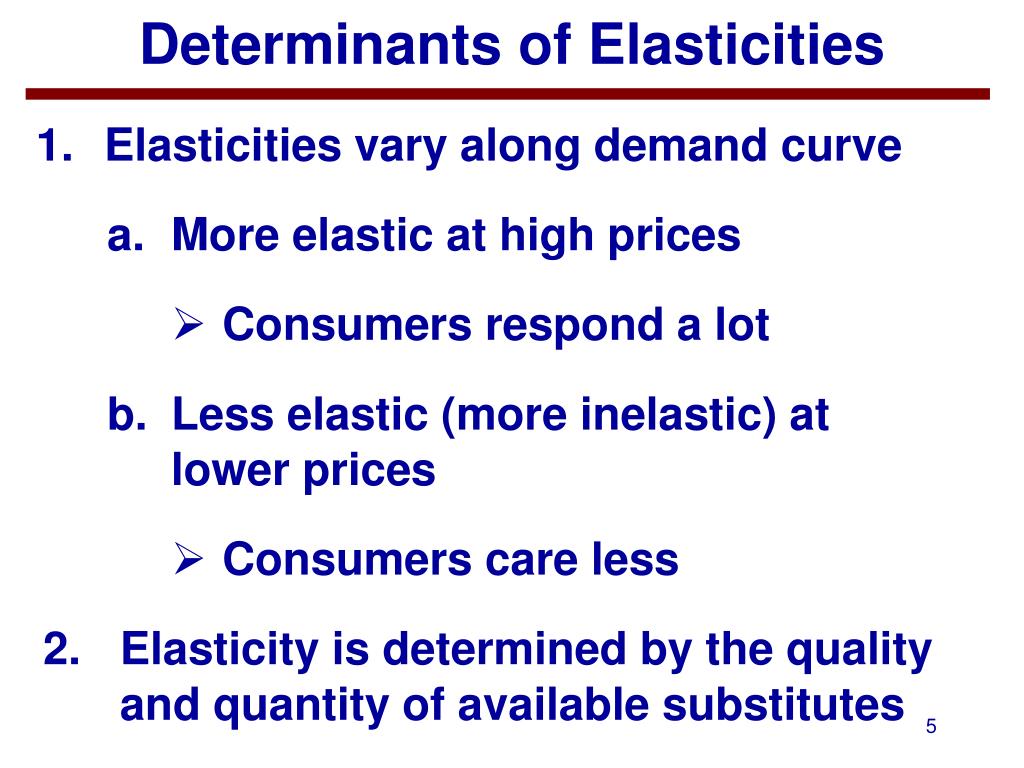 Determinants of Elasticities

1. Elasticities vary along demand curve

a. More elastic at high prices

➢ Consumers respond a lot

b. Less elastic (more inelastic) at lower prices

➢ Consumers care less

2. Elasticity is determined by the quality and quantity of available substitutes

5